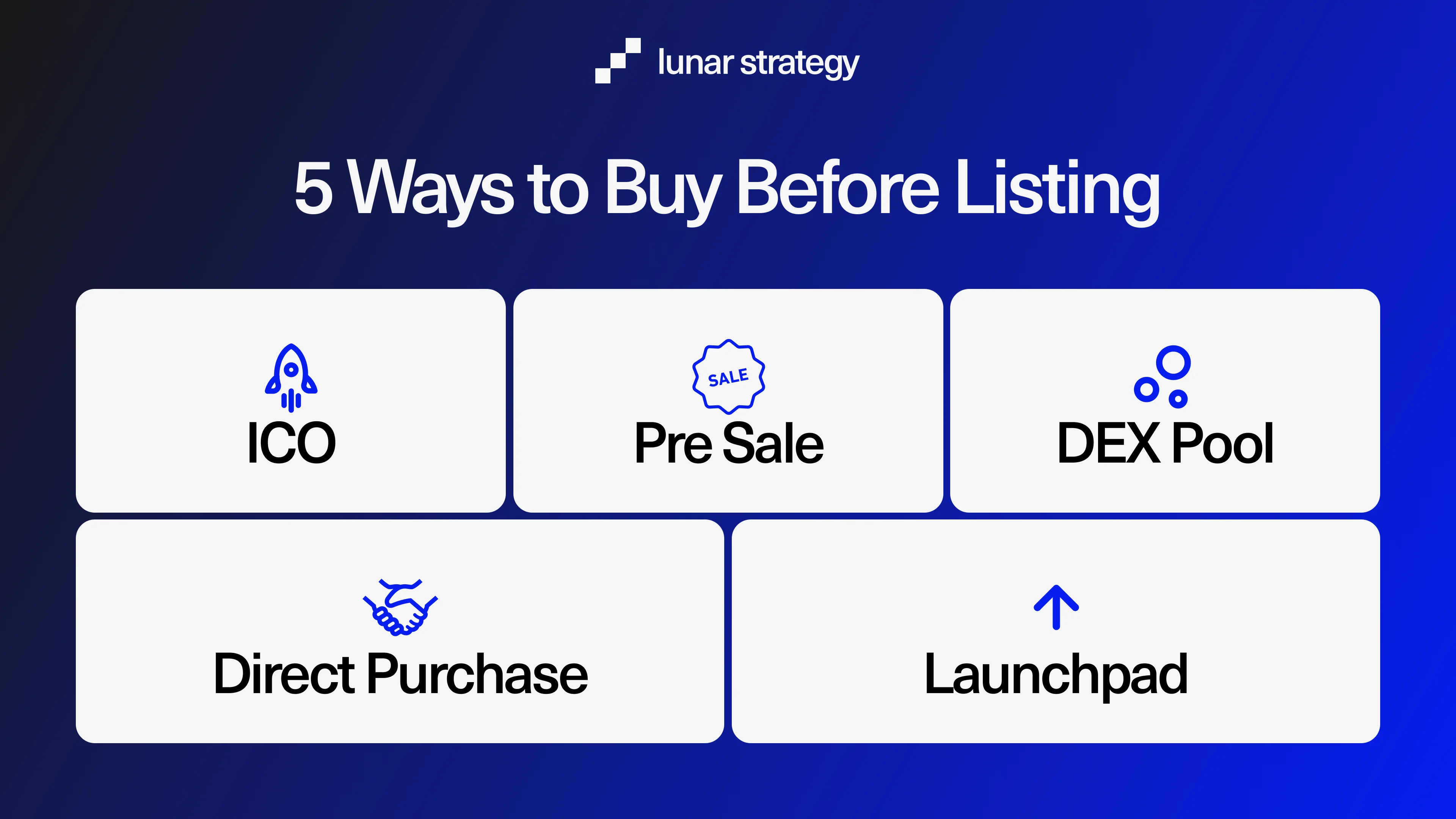 lunar strategy

5 Ways to Buy Before Listing

ICO

SALE

Pre Sale

DEX Pool

Direct Purchase

Launchpad